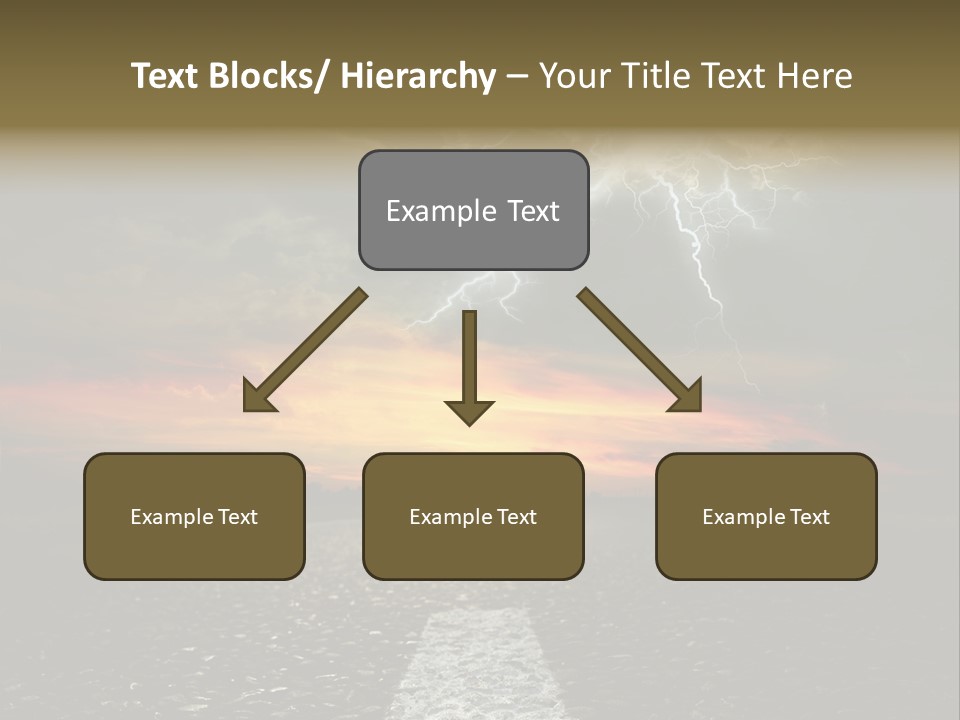 Text Blocks/ Hierarchy – Your Title Text Here

Example Text

Example Text

Example Text

Example Text